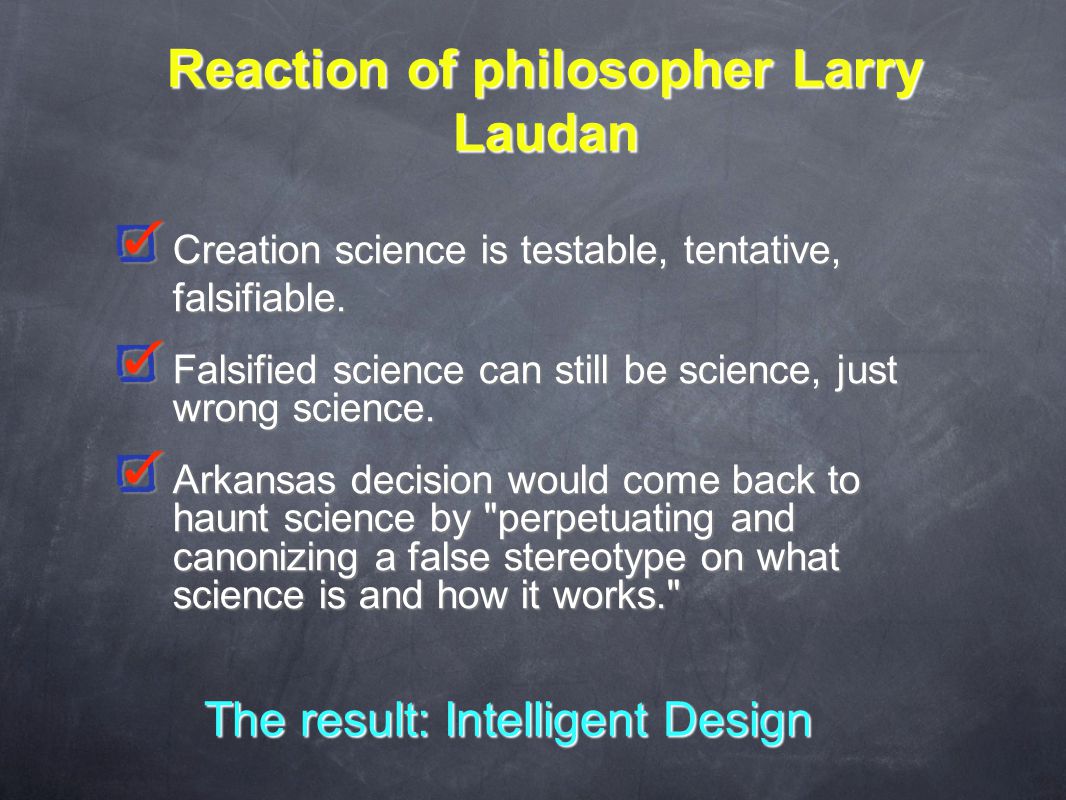 Reaction of philosopher Larry Laudan

Creation science is testable, tentative, falsifiable.

Falsified science can still be science, just wrong science.

Arkansas decision would come back to haunt science by "perpetuating and canonizing a false stereotype on what science is and how it works."

The result: Intelligent Design